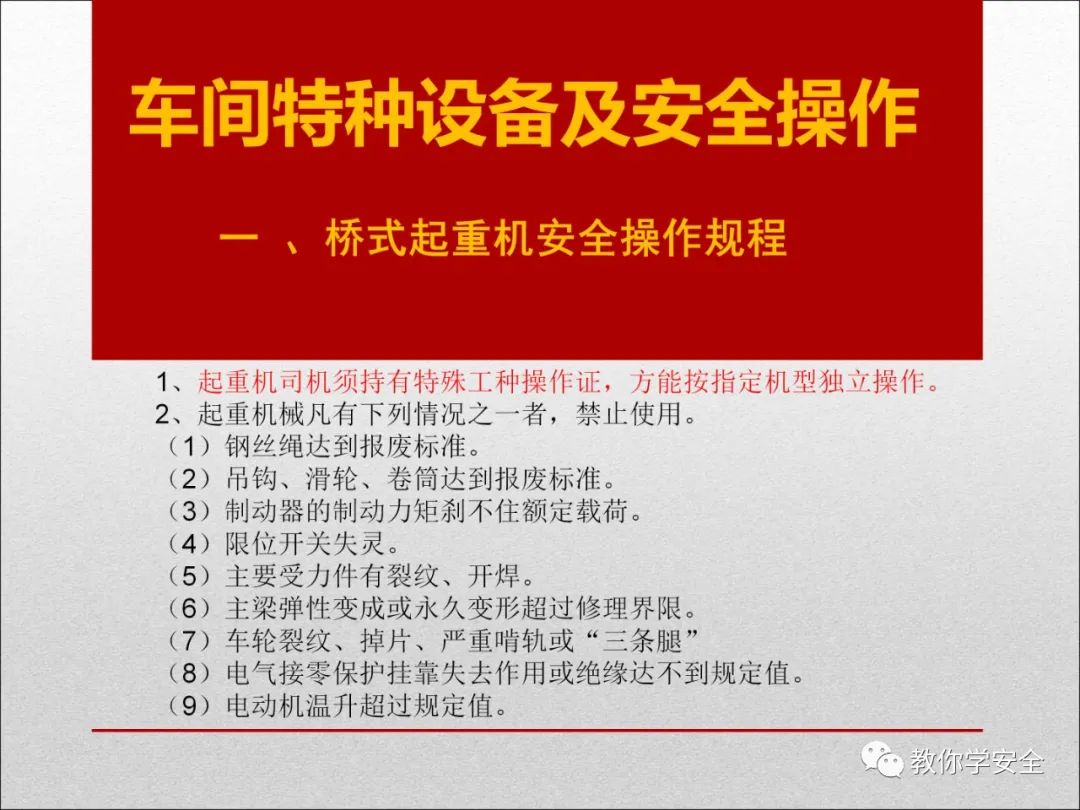 车间特种设备及安全操作

一 、桥式起重机安全操作规程

1、起重机司机须持有特殊工种操作证，方能按指定机型独立操作。
2、起重机械凡有下列情况之一者，禁止使用。
（1）钢丝绳达到报废标准。
（2）吊钩、滑轮、卷筒达到报废标准。
（3）制动器的制动力矩刹不住额定载荷。
（4）限位开关失灵。
（5）主要受力件有裂纹、开焊。
（6）主梁弹性变成或永久变形超过修理界限。
（7）车轮裂纹、掉片、严重啃轨或“三条腿”
（8）电气接零保护挂靠失去作用或绝缘达不到规定值。
（9）电动机温升超过规定值。

教你学安全